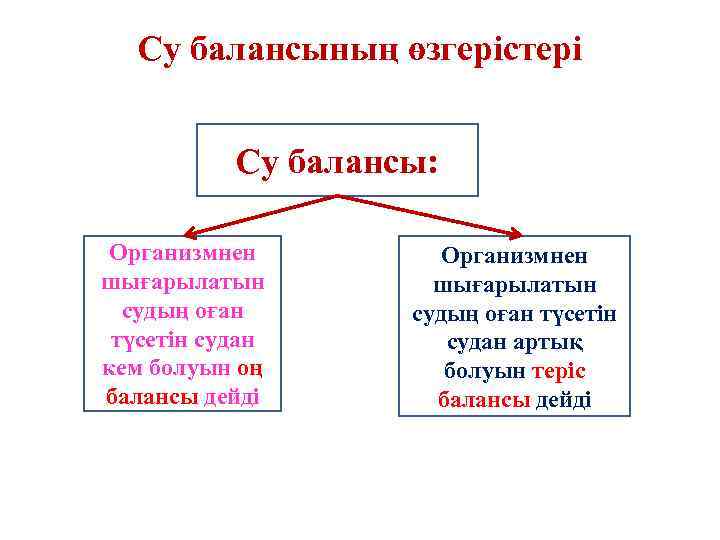 Су балансының өзгерістері

Су балансы:

Организмнен шығарылатын судың оған түсетін судан кем болуын оң балансы дейді

Организмнен шығарылатын судың оған түсетін судан артық болуын теріс балансы дейді